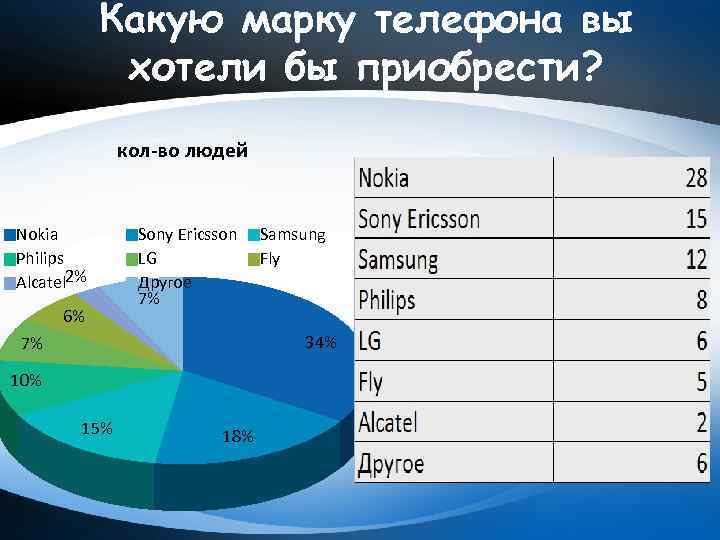 Какую марку телефона вы хотели бы приобрести?

кол-во людей

Nokia
Sony Ericsson
Samsung
Philips
LG
Fly
Alcatel
Другое

2%
7%
6%
7%
10%
15%
18%
34%

| Nokia | 28 |
|---|---|
| Sony Ericsson | 15 |
| Samsung | 12 |
| Philips | 8 |
| LG | 6 |
| Fly | 5 |
| Alcatel | 2 |
| Другое | 6 |